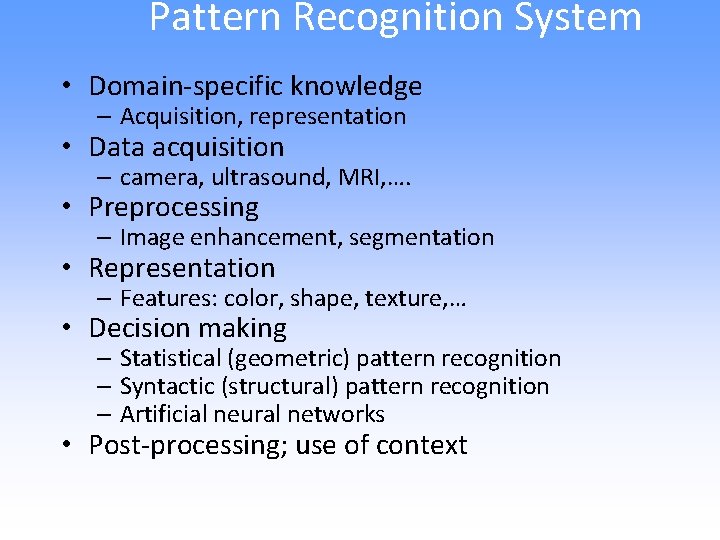 Pattern Recognition System

• Domain-specific knowledge
– Acquisition, representation
• Data acquisition
– camera, ultrasound, MRI,….
• Preprocessing
– Image enhancement, segmentation
• Representation
– Features: color, shape, texture,…
• Decision making
– Statistical (geometric) pattern recognition
– Syntactic (structural) pattern recognition
– Artificial neural networks
• Post-processing; use of context